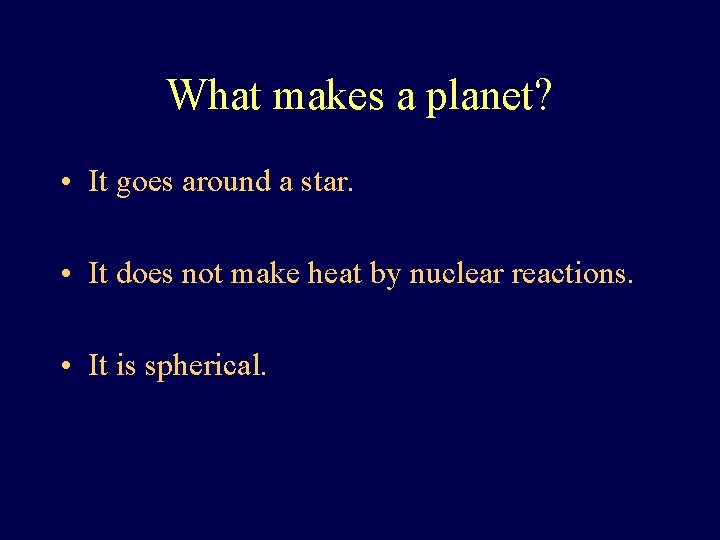 What makes a planet?

• It goes around a star.

• It does not make heat by nuclear reactions.

• It is spherical.